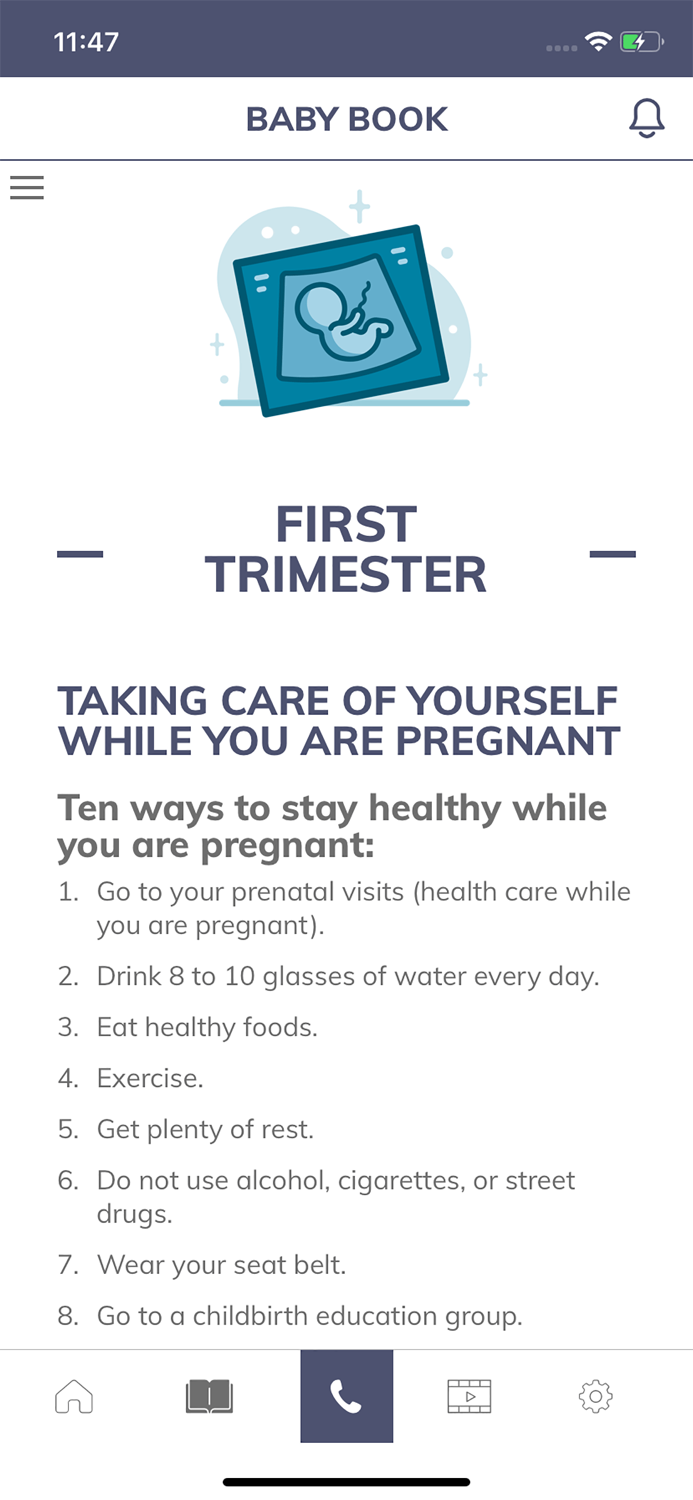 11:47

BABY BOOK

FIRST TRIMESTER

TAKING CARE OF YOURSELF WHILE YOU ARE PREGNANT

Ten ways to stay healthy while you are pregnant:

1. Go to your prenatal visits (health care while you are pregnant).
2. Drink 8 to 10 glasses of water every day.
3. Eat healthy foods.
4. Exercise.
5. Get plenty of rest.
6. Do not use alcohol, cigarettes, or street drugs.
7. Wear your seat belt.
8. Go to a childbirth education group.